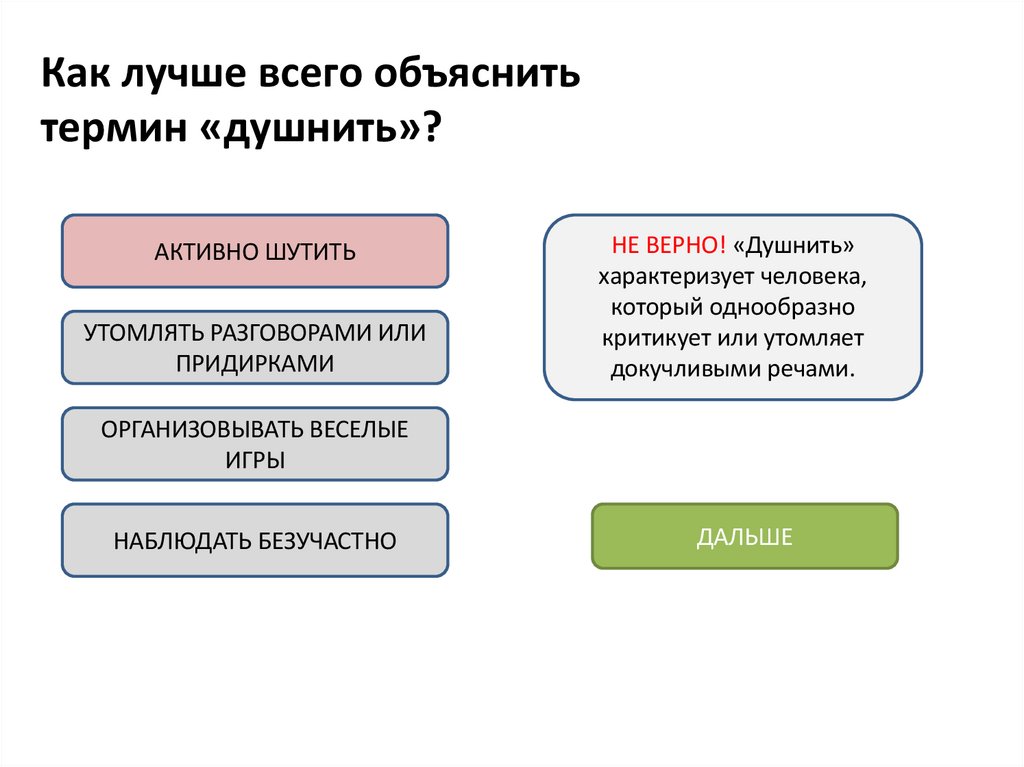 Как лучше всего объяснить термин «душнить»?

АКТИВНО ШУТИТЬ

УТОМЛЯТЬ РАЗГОВОРАМИ ИЛИ ПРИДИРКАМИ

ОРГАНИЗОВЫВАТЬ ВЕСЕЛЫЕ ИГРЫ

НАБЛЮДАТЬ БЕЗУЧАСТНО

НЕ ВЕРНО! «Душнить» характеризует человека, который однообразно критикует или утомляет докучливыми речами.

ДАЛЬШЕ